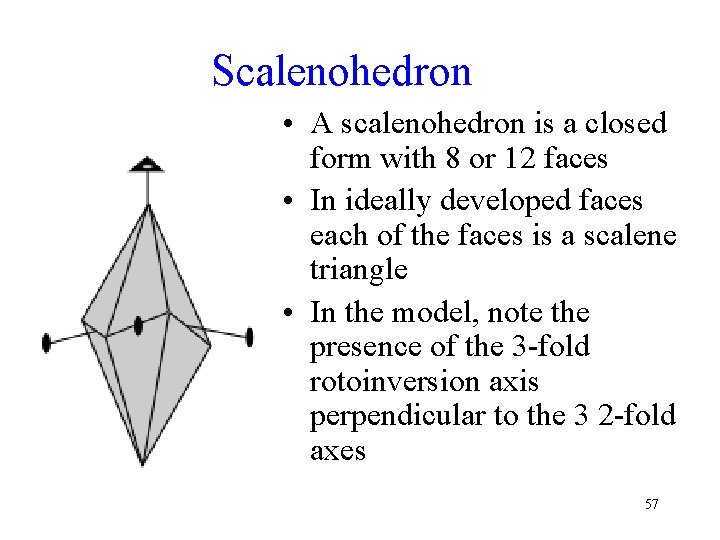 Scalenohedron

• A scalenohedron is a closed form with 8 or 12 faces

• In ideally developed faces each of the faces is a scalene triangle

• In the model, note the presence of the 3-fold rotoinversion axis perpendicular to the 3 2-fold axes

57